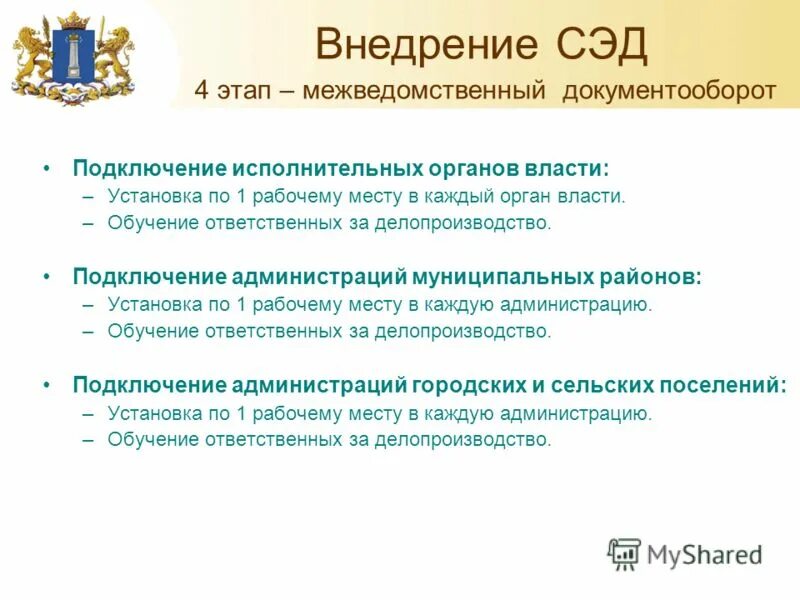 Внедрение СЭД
4 этап – межведомственный документооборот

• Подключение исполнительных органов власти:
– Установка по 1 рабочему месту в каждый орган власти.
– Обучение ответственных за делопроизводство.

• Подключение администраций муниципальных районов:
– Установка по 1 рабочему месту в каждую администрацию.
– Обучение ответственных за делопроизводство.

• Подключение администраций городских и сельских поселений:
– Установка по 1 рабочему месту в каждую администрацию.
– Обучение ответственных за делопроизводство.

MyShared